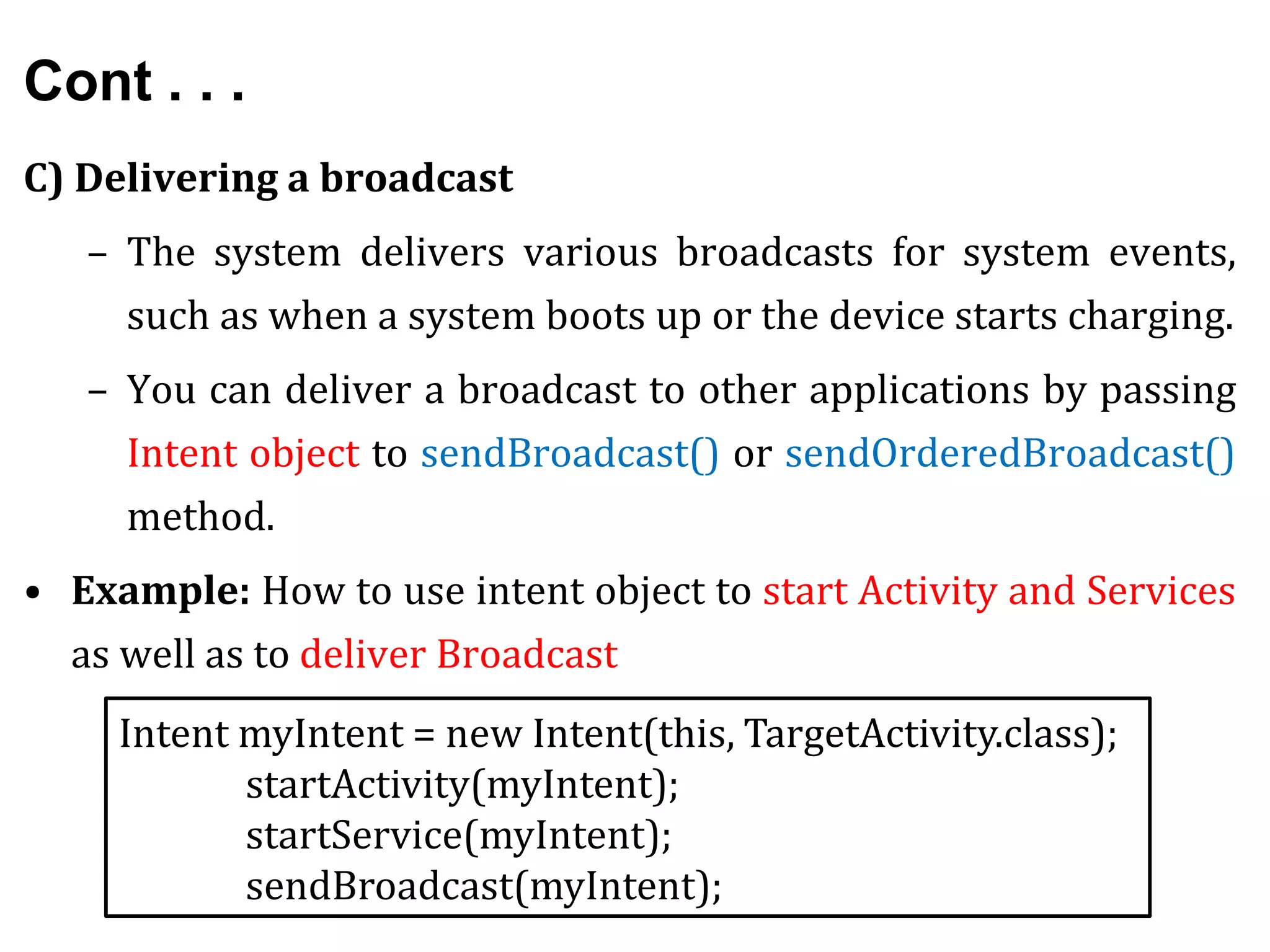 Cont . . .

C) Delivering a broadcast

– The system delivers various broadcasts for system events, such as when a system boots up or the device starts charging.

– You can deliver a broadcast to other applications by passing Intent object to sendBroadcast() or sendOrderedBroadcast() method.

• Example: How to use intent object to start Activity and Services as well as to deliver Broadcast

Intent myIntent = new Intent(this, TargetActivity.class);
startActivity(myIntent);
startService(myIntent);
sendBroadcast(myIntent);